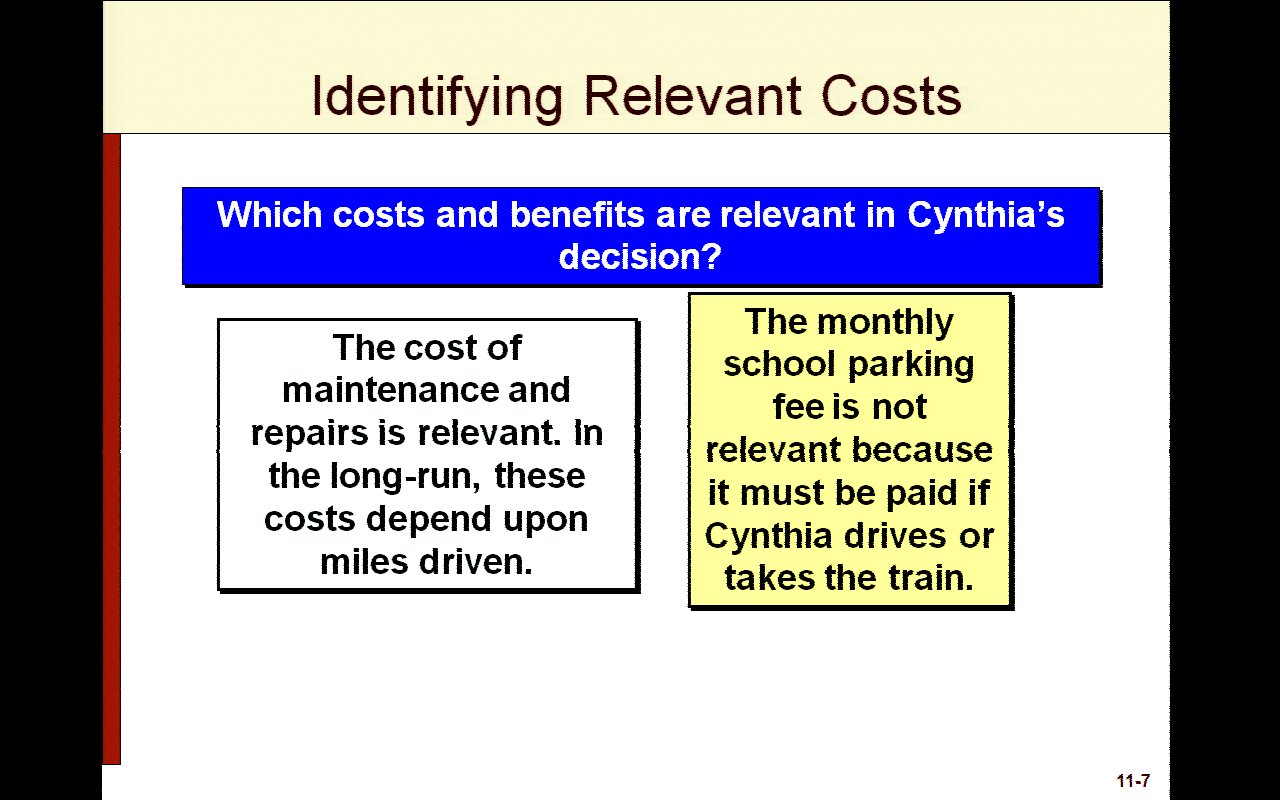 Identifying Relevant Costs

Which costs and benefits are relevant in Cynthia's decision?

The cost of maintenance and repairs is relevant. In the long-run, these costs depend upon miles driven.

The monthly school parking fee is not relevant because it must be paid if Cynthia drives or takes the train.

11-7